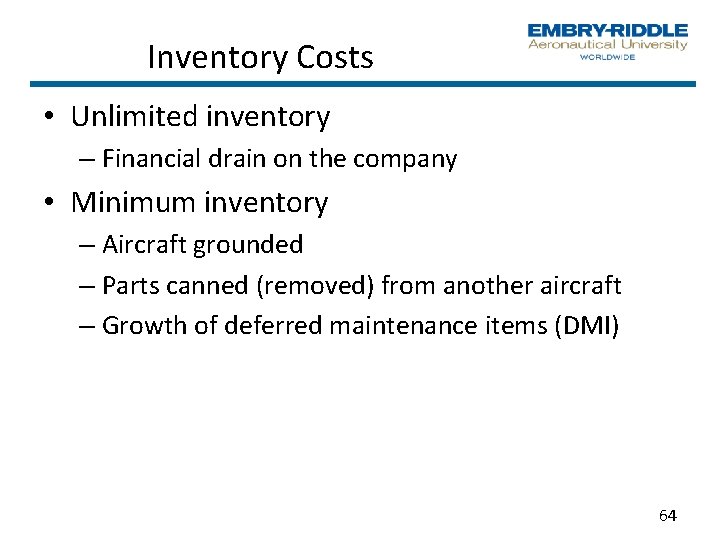 Inventory Costs

EMBRY-RIDDLE
Aeronautical University
WORLDWIDE

• Unlimited inventory
– Financial drain on the company
• Minimum inventory
– Aircraft grounded
– Parts canned (removed) from another aircraft
– Growth of deferred maintenance items (DMI)

64